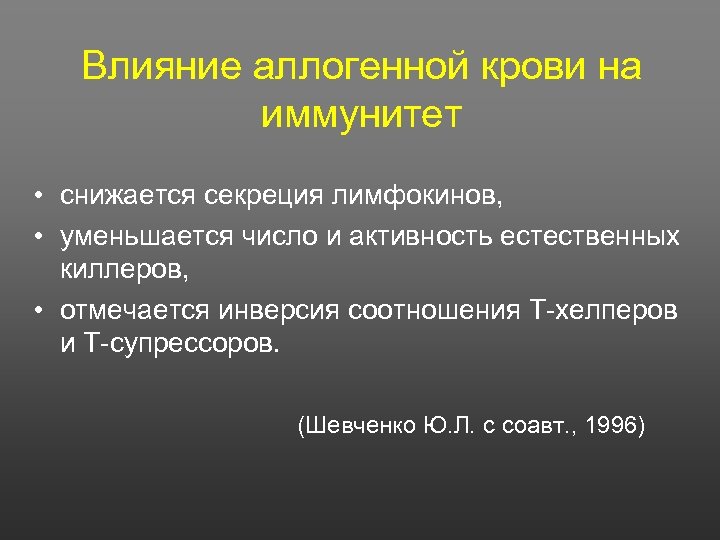 Влияние аллогенной крови на иммунитет

• снижается секреция лимфокинов,
• уменьшается число и активность естественных киллеров,
• отмечается инверсия соотношения Т-хелперов и Т-супрессоров.

(Шевченко Ю.Л. с соавт., 1996)